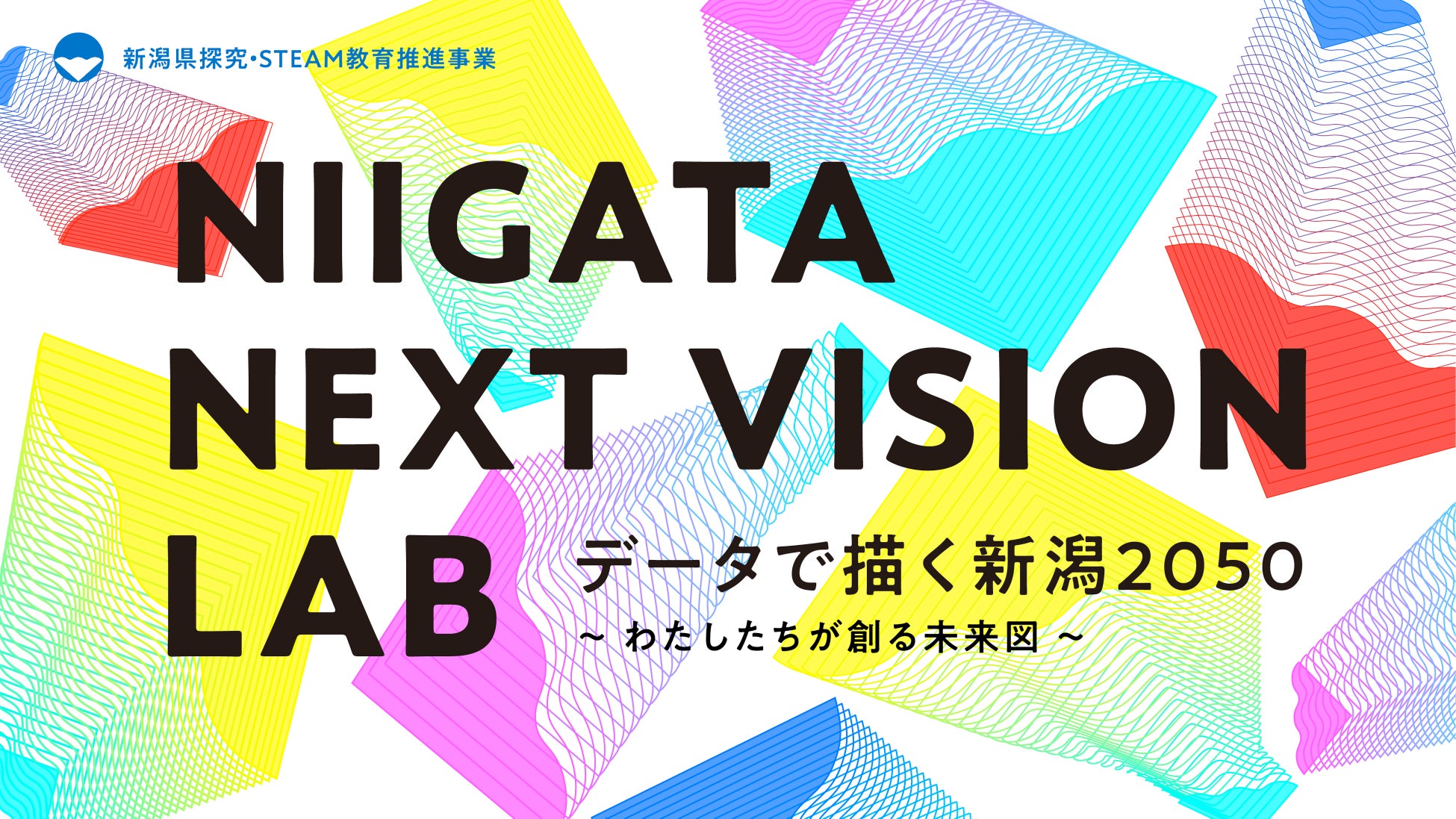 新潟県探究・STEAM教育推進事業

NIIGATA NEXT VISION LAB

データで描く新潟2050

~ わたしたちが創る未来図 ~